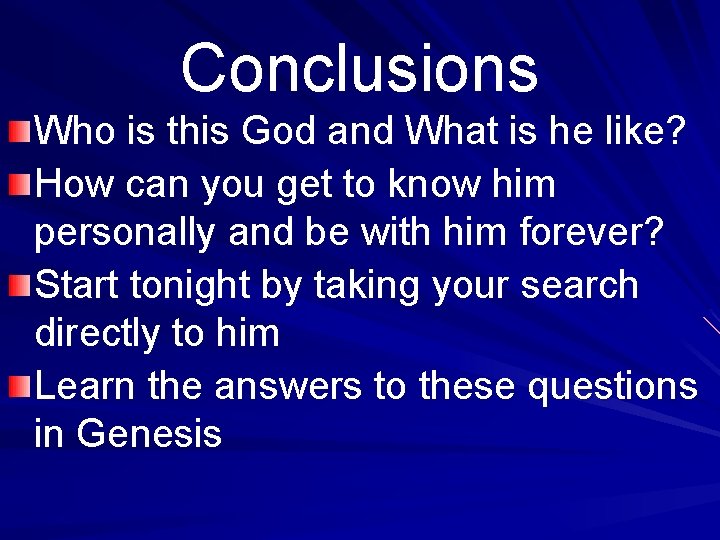 Conclusions

Who is this God and What is he like?

How can you get to know him personally and be with him forever?

Start tonight by taking your search directly to him

Learn the answers to these questions in Genesis